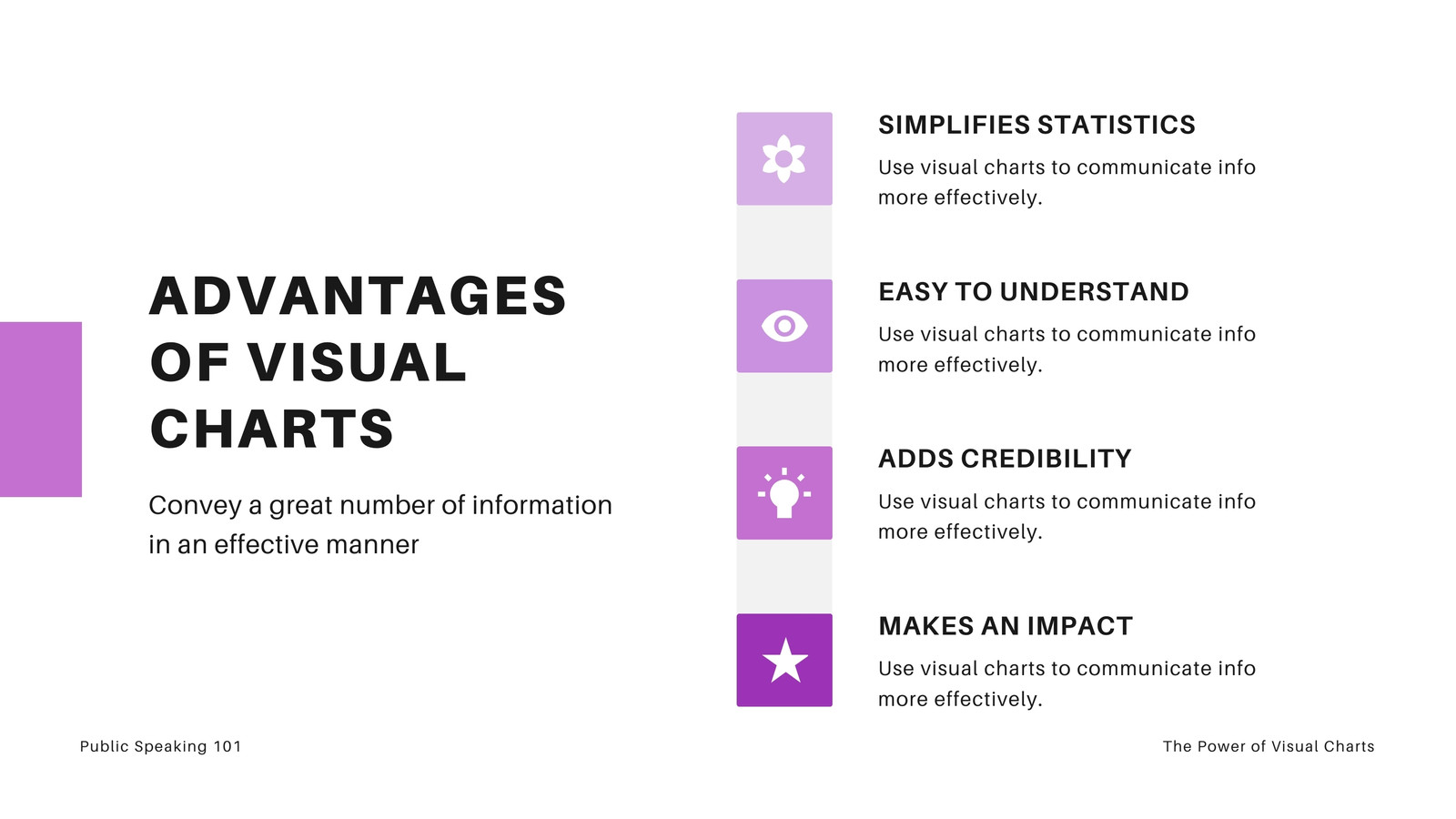 ADVANTAGES OF VISUAL CHARTS

Convey a great number of information in an effective manner

SIMPLIFIES STATISTICS

Use visual charts to communicate info more effectively.

EASY TO UNDERSTAND

Use visual charts to communicate info more effectively.

ADDS CREDIBILITY

Use visual charts to communicate info more effectively.

MAKES AN IMPACT

Use visual charts to communicate info more effectively.

Public Speaking 101

The Power of Visual Charts